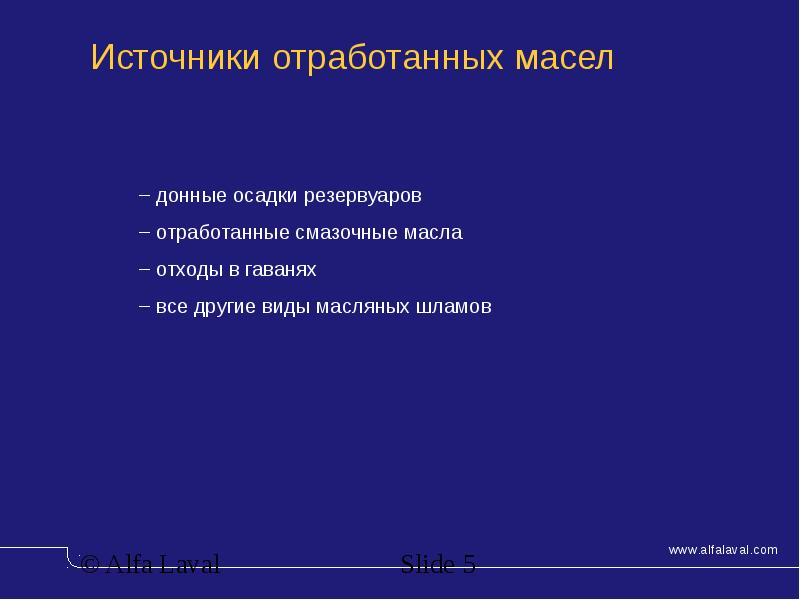 Источники отработанных масел

– донные осадки резервуаров

– отработанные смазочные масла

– отходы в гаванях

– все другие виды масляных шламов

© Alfa Laval

Slide 5

www.alfalaval.com